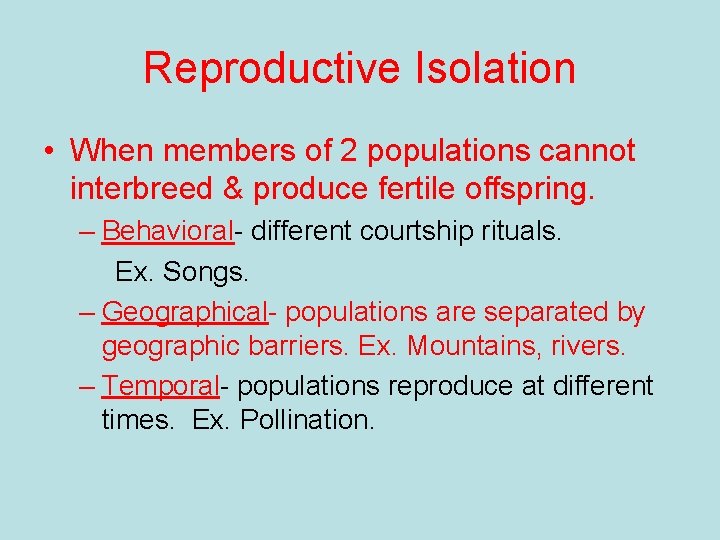 Reproductive Isolation

• When members of 2 populations cannot interbreed & produce fertile offspring.

– Behavioral- different courtship rituals. Ex. Songs.

– Geographical- populations are separated by geographic barriers. Ex. Mountains, rivers.

– Temporal- populations reproduce at different times. Ex. Pollination.